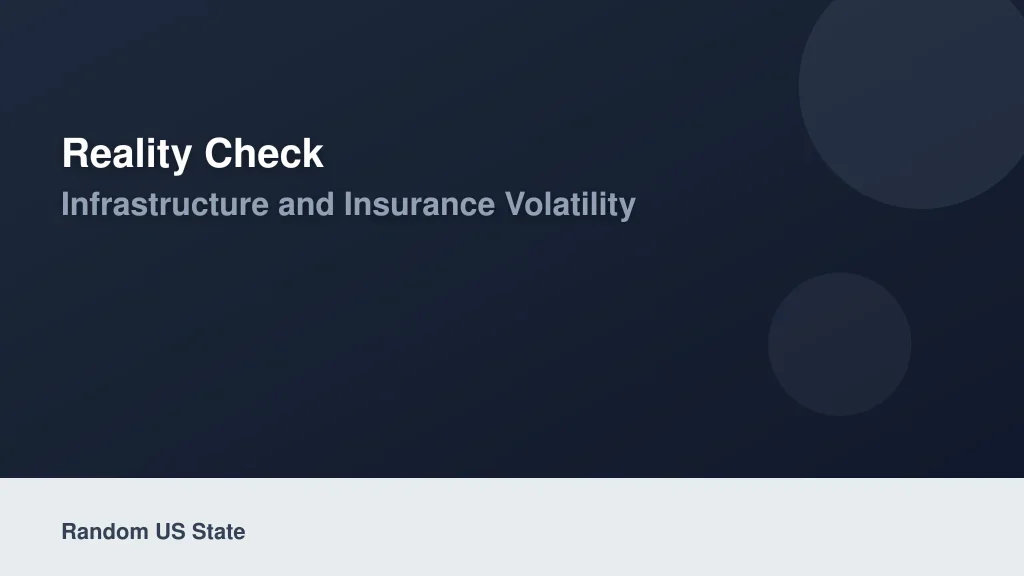 Reality Check
Infrastructure and Insurance Volatility

Random US State